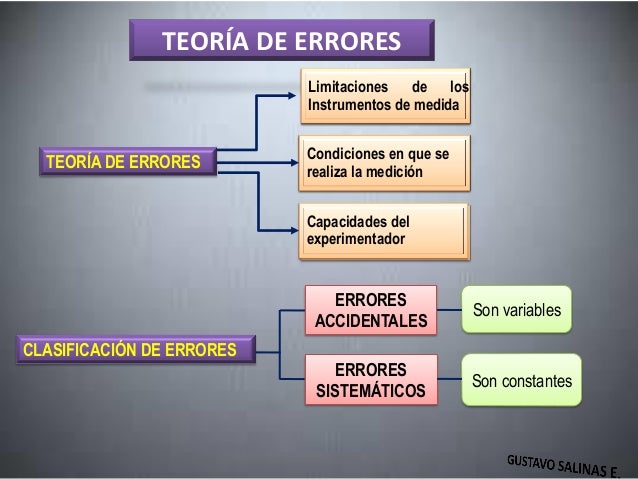 TEORÍA DE ERRORES

TEORÍA DE ERRORES

Limitaciones de los Instrumentos de medida

Condiciones en que se realiza la medición

Capacidades del experimentador

CLASIFICACIÓN DE ERRORES

ERRORES ACCIDENTALES

Son variables

ERRORES SISTEMÁTICOS

Son constantes

GUSTAVO SALINAS E.